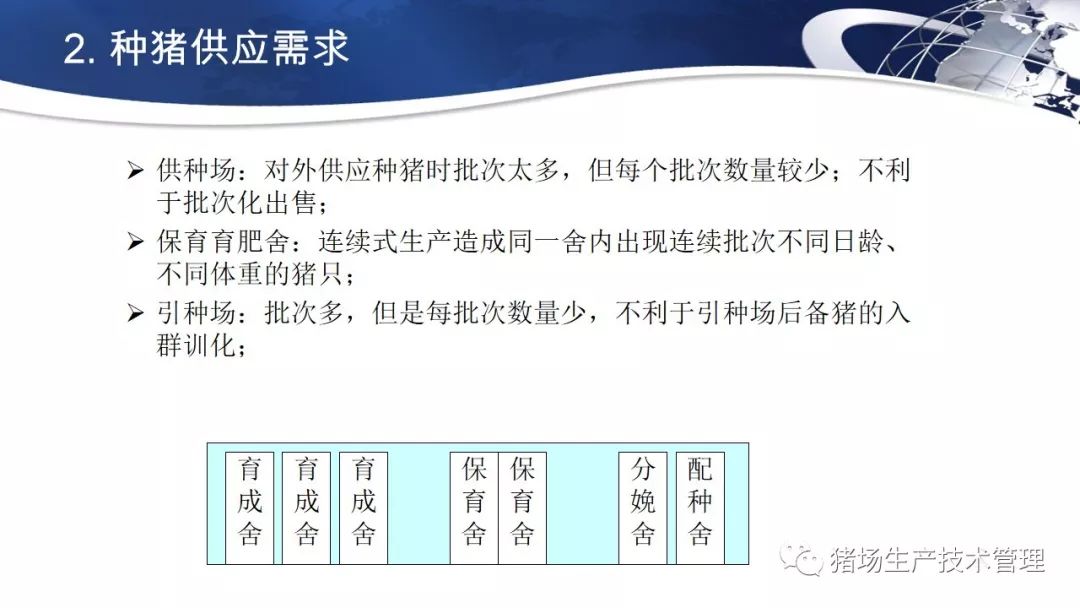 2. 种猪供应需求

➢ 供种场：对外供应种猪时批次太多，但每个批次数量较少；不利于批次化出售；

➢ 保育育肥舍：连续式生产造成同一舍内出现连续批次不同日龄、不同体重的猪只；

➢ 引种场：批次多，但是每批次数量少，不利于引种场后备猪的入群训化；

育成舍

育成舍

育成舍

保育舍

保育舍

分娩舍

配种舍

猪场生产技术管理